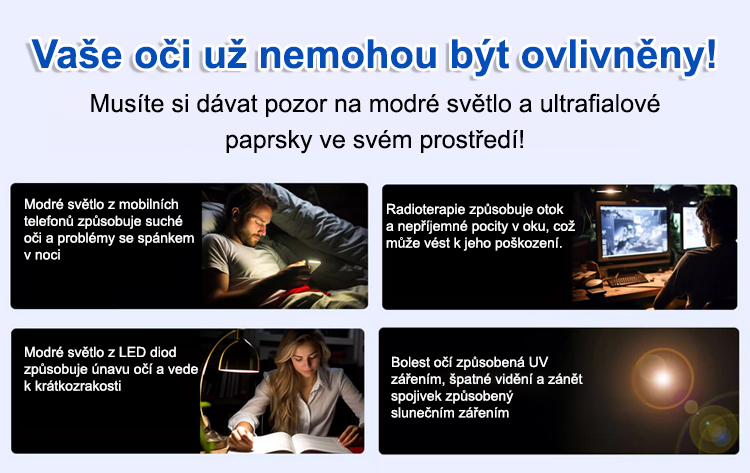 Vaše oči už nemohou být ovlivněny!

Musíte si dávat pozor na modré světlo a ultrafialové paprsky ve svém prostředí!

Modré světlo z mobilních telefonů způsobuje suché oči a problémy se spánkem v noci

Radioterapie způsobuje otok a nepříjemné pocity v oku, což může vést k jeho poškození.

Modré světlo z LED diod způsobuje únavu očí a vede k krátkozrakosti

Bolest očí způsobená UV zářením, špatné vidění a zánět spojivek způsobený slunečním zářením